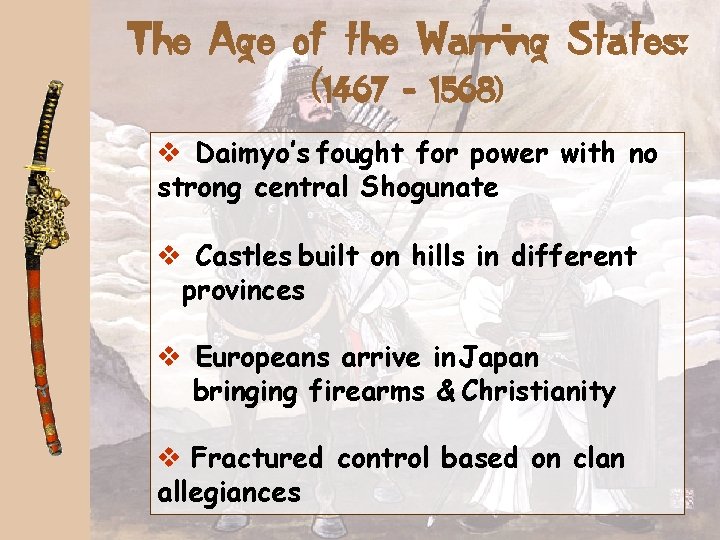 The Age of the Warring States:
(1467 - 1568)

❖ Daimyo's fought for power with no strong central Shogunate

❖ Castles built on hills in different provinces

❖ Europeans arrive in Japan bringing firearms & Christianity

❖ Fractured control based on clan allegiances